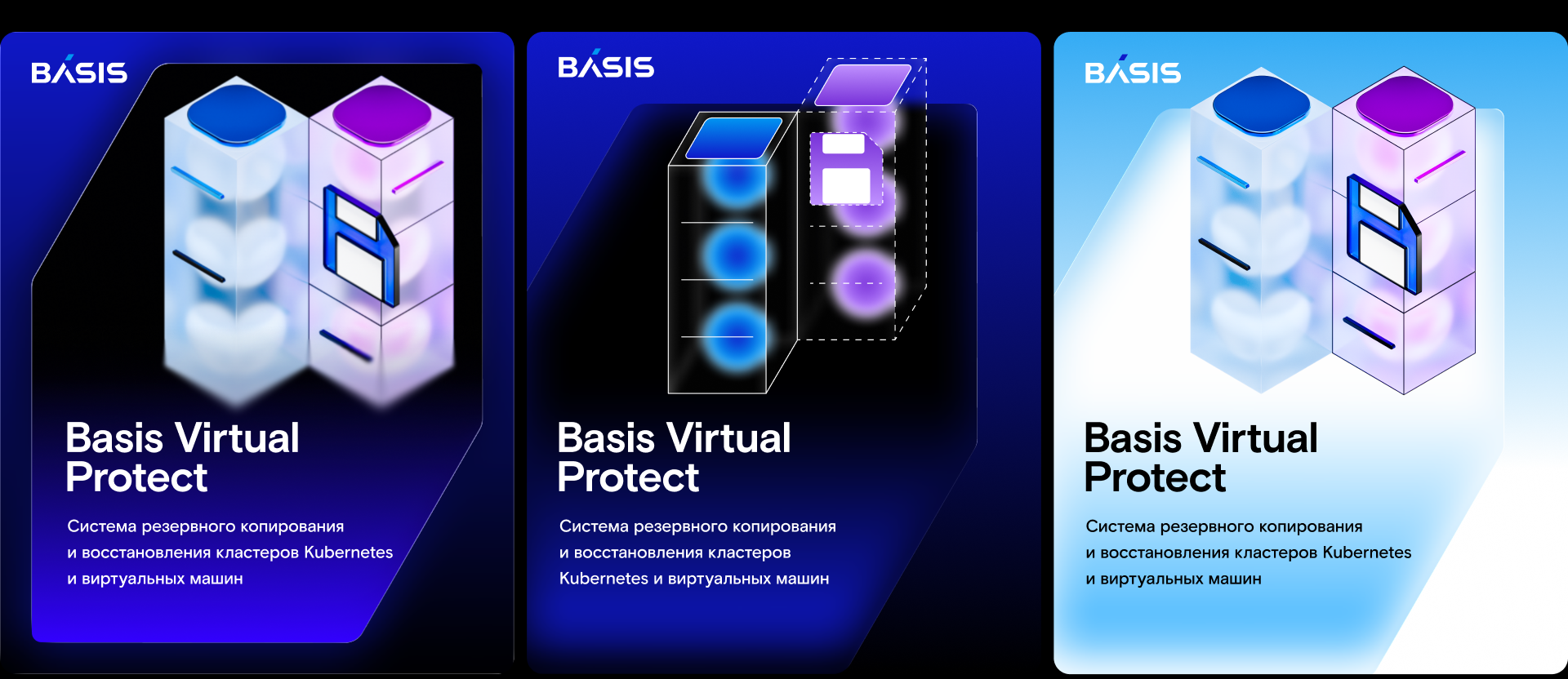 BASIS

Basis Virtual Protect

Система резервного копирования и восстановления кластеров Kubernetes и виртуальных машин

BASIS

Basis Virtual Protect

Система резервного копирования и восстановления кластеров Kubernetes и виртуальных машин

BASIS

Basis Virtual Protect

Система резервного копирования и восстановления кластеров Kubernetes и виртуальных машин